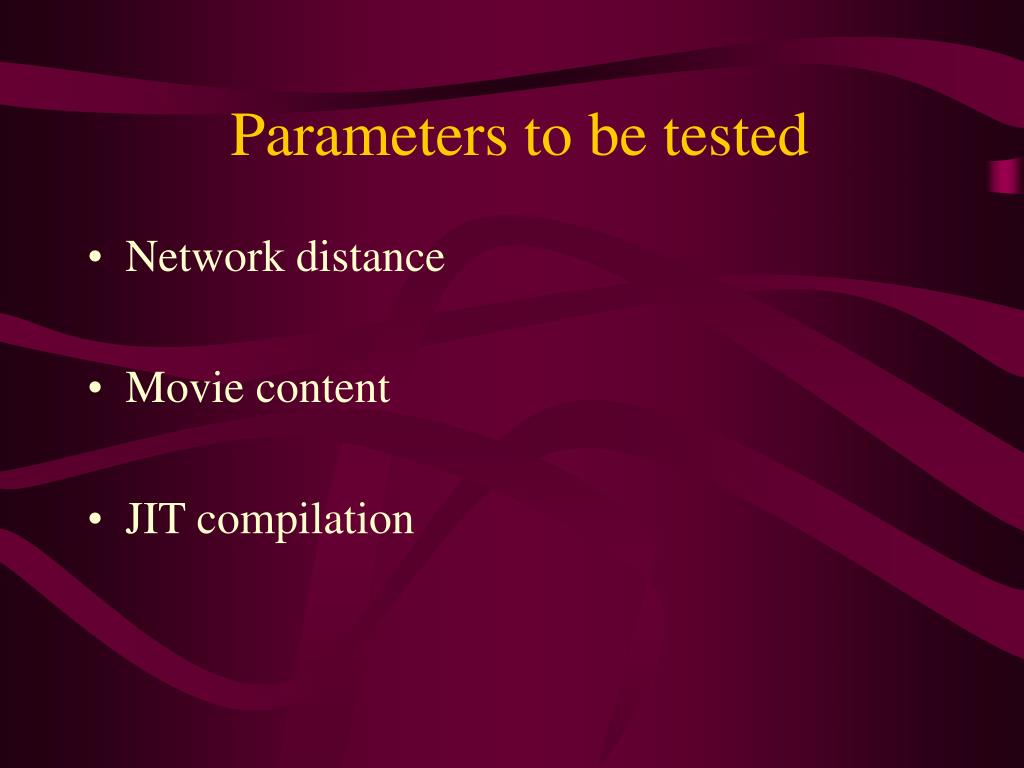 Parameters to be tested

• Network distance

• Movie content

• JIT compilation